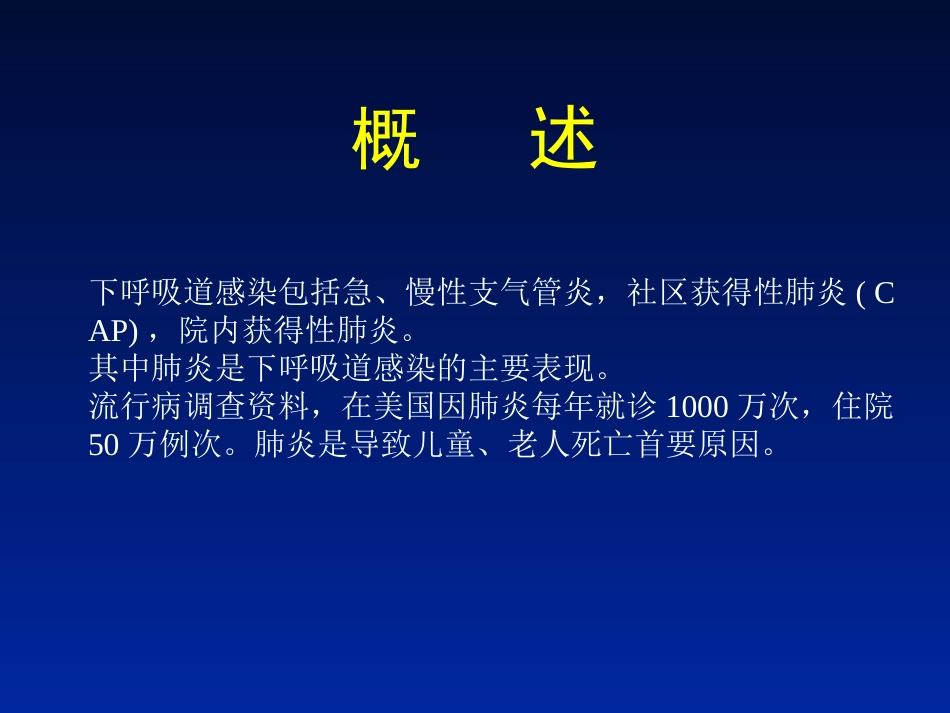 概　述

下呼吸道感染包括急、慢性支气管炎，社区获得性肺炎 ( CAP) ，院内获得性肺炎。
其中肺炎是下呼吸道感染的主要表现。
流行病调查资料，在美国因肺炎每年就诊 1000 万次，住院 50 万例次。肺炎是导致儿童、老人死亡首要原因。